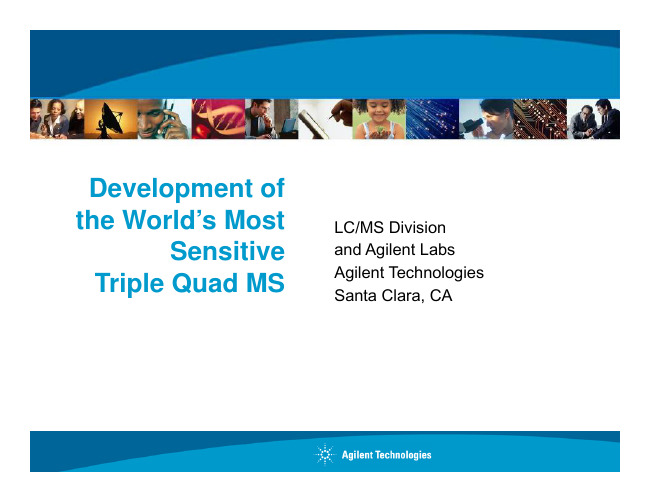 Development of the World's Most Sensitive Triple Quad MS

LC/MS Division
and Agilent Labs
Agilent Technologies
Santa Clara, CA

Agilent Technologies